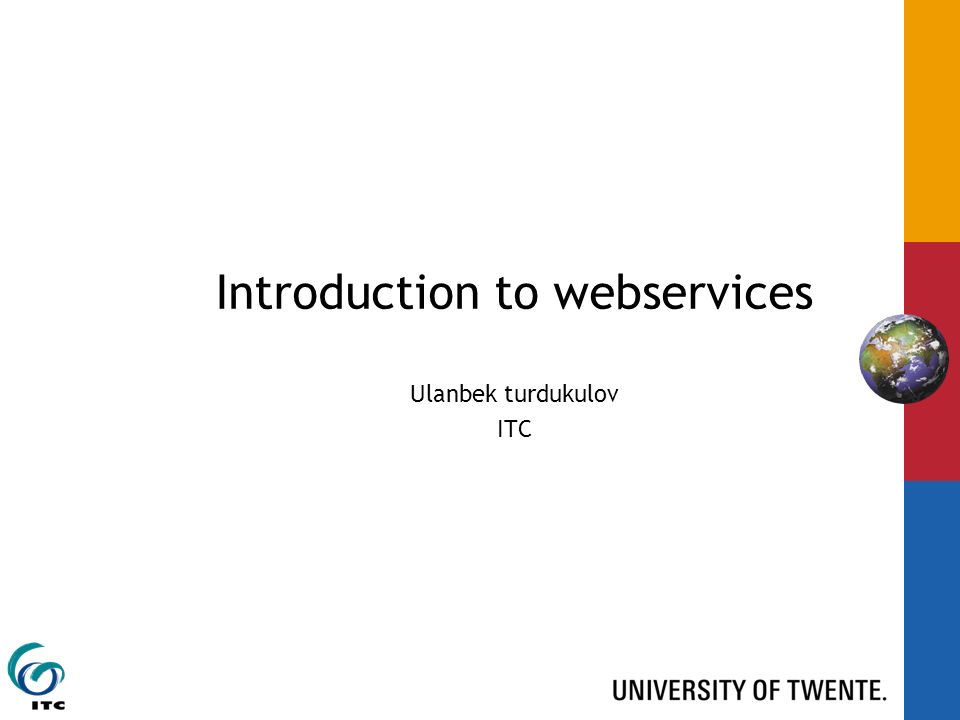 Introduction to webservices

Ulanbek turdukulov
ITC

ITC

UNIVERSITY OF TWENTE.